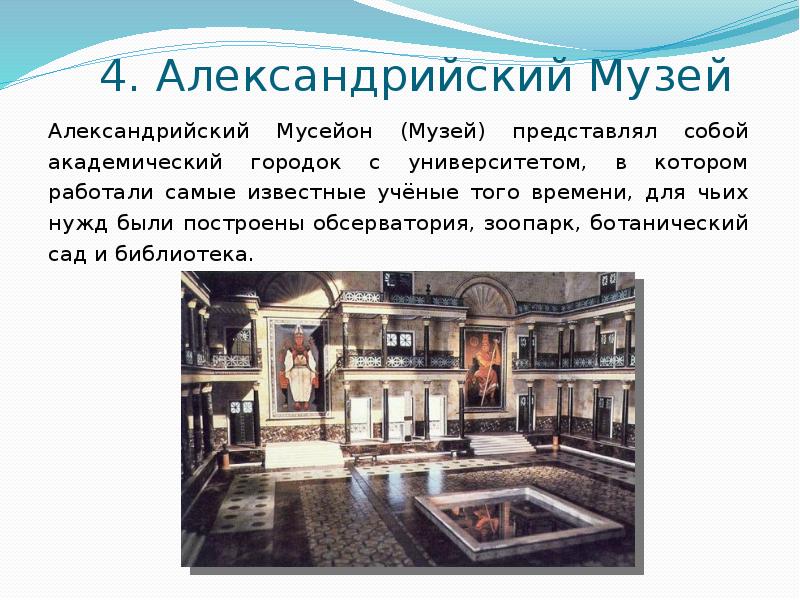 4. Александрийский Музей

Александрийский Мусейон (Музей) представлял собой академический городок с университетом, в котором работали самые известные учёные того времени, для чьих нужд были построены обсерватория, зоопарк, ботанический сад и библиотека.